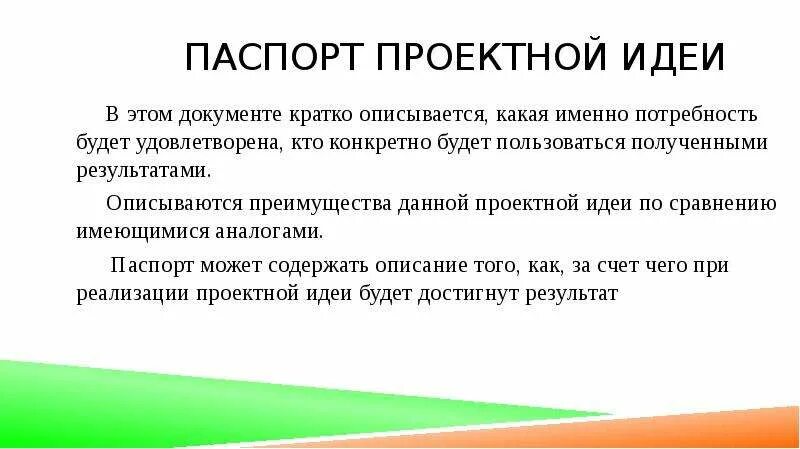 ПАСПОРТ ПРОЕКТНОЙ ИДЕИ

В этом документе кратко описывается, какая именно потребность будет удовлетворена, кто конкретно будет пользоваться полученными результатами.

Описываются преимущества данной проектной идеи по сравнению имеющимися аналогами.

Паспорт может содержать описание того, как, за счет чего при реализации проектной идеи будет достигнут результат